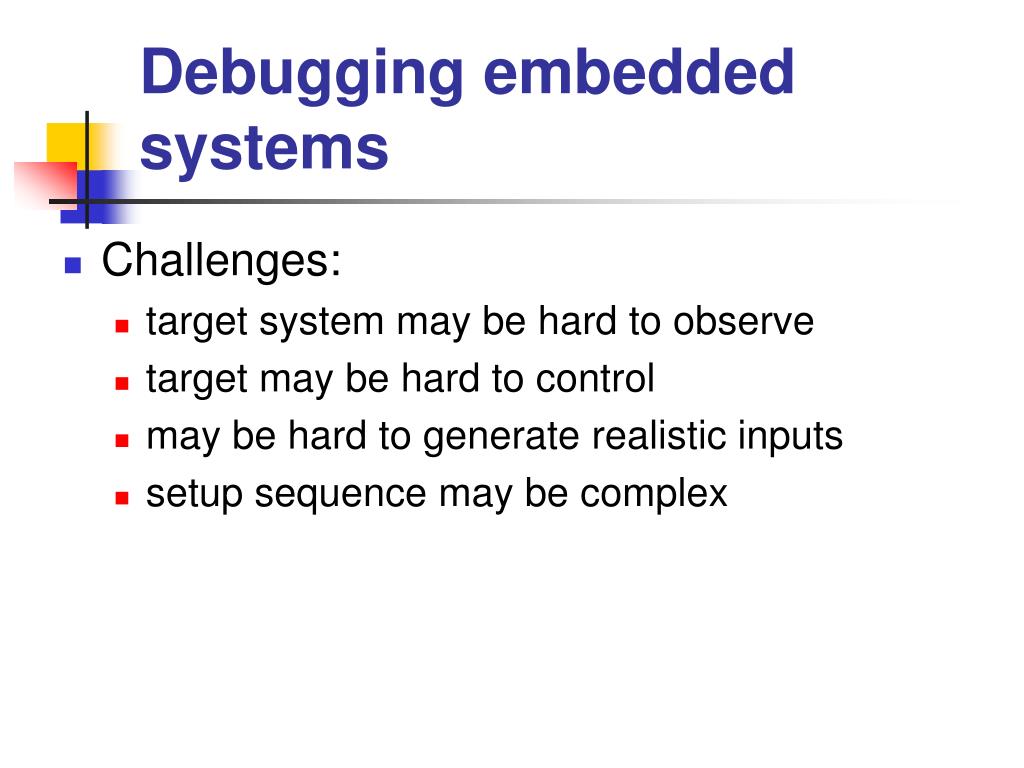 Debugging embedded systems

Challenges:
target system may be hard to observe
target may be hard to control
may be hard to generate realistic inputs
setup sequence may be complex